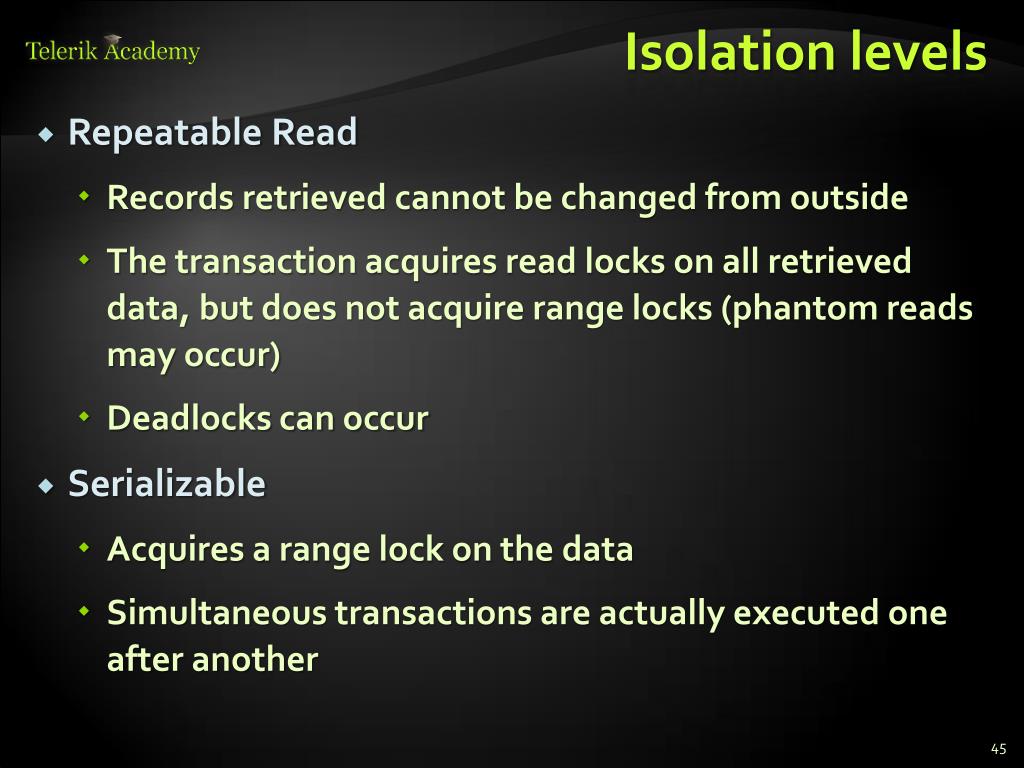 Telerik Academy

Isolation levels

Repeatable Read

Records retrieved cannot be changed from outside

The transaction acquires read locks on all retrieved data, but does not acquire range locks (phantom reads may occur)

Deadlocks can occur

Serializable

Acquires a range lock on the data

Simultaneous transactions are actually executed one after another

45